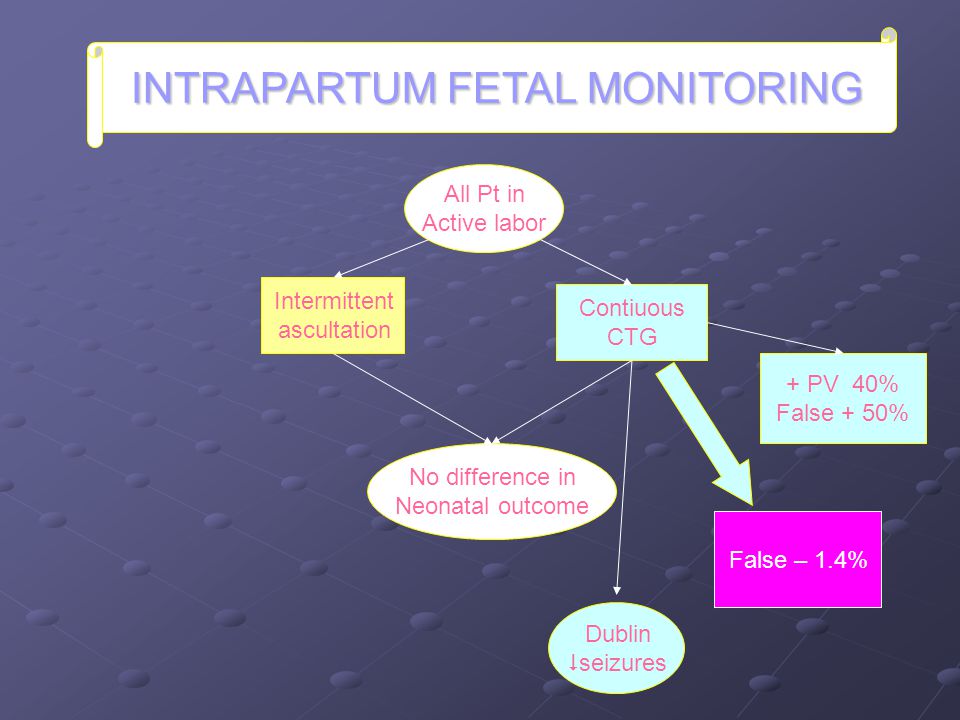 INTRAPARTUM FETAL MONITORING

All Pt in Active labor

Intermittent ascultation

Contiuous CTG

+ PV 40%
False + 50%

No difference in Neonatal outcome

False – 1.4%

Dublin ↓seizures